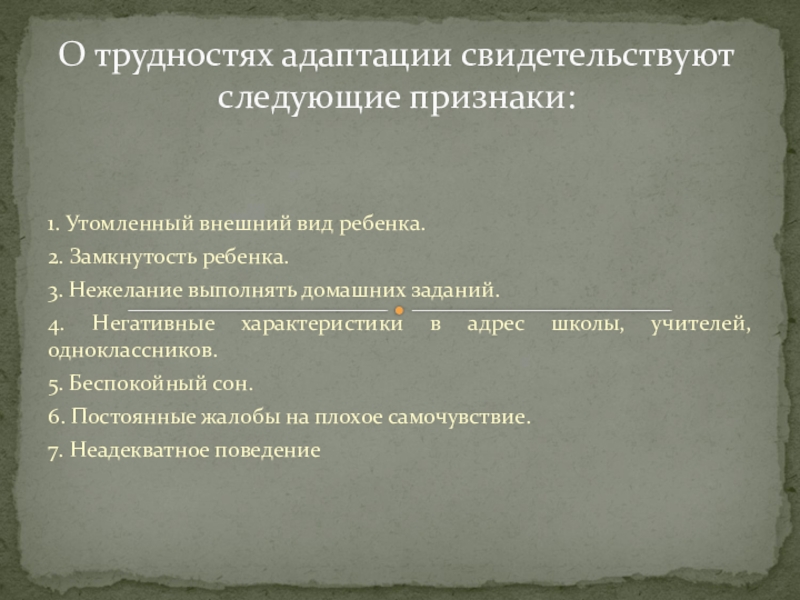 О трудностях адаптации свидетельствуют следующие признаки:

1. Утомленный внешний вид ребенка.

2. Замкнутость ребенка.

3. Нежелание выполнять домашних заданий.

4. Негативные характеристики в адрес школы, учителей, одноклассников.

5. Беспокойный сон.

6. Постоянные жалобы на плохое самочувствие.

7. Неадекватное поведение